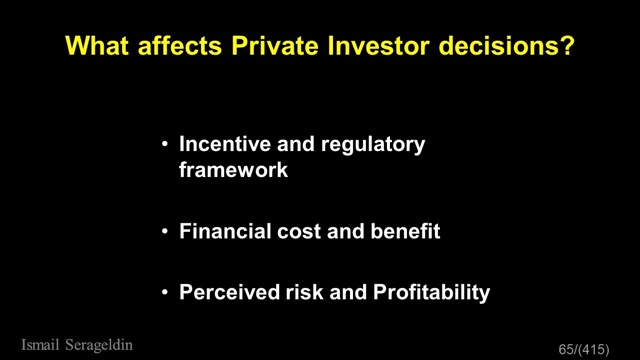 What affects Private Investor decisions?

• Incentive and regulatory framework

• Financial cost and benefit

• Perceived risk and Profitability

Ismail Serageldin

65/(415)